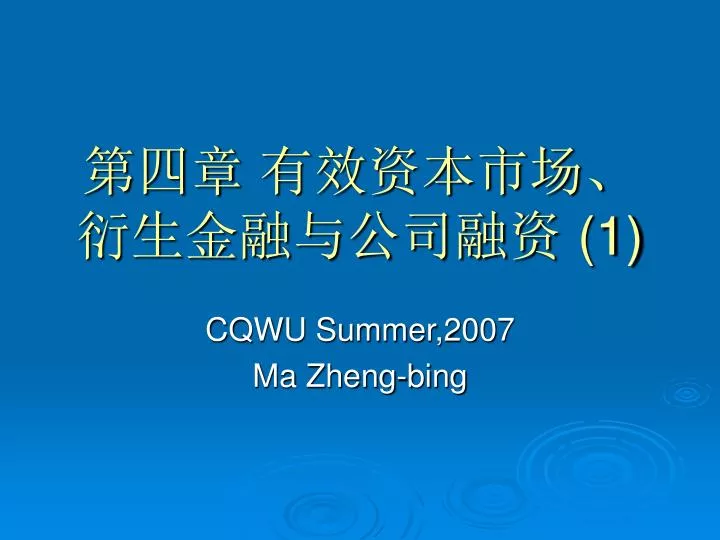 第四章 有效资本市场、衍生金融与公司融资 (1)

CQWU Summer,2007
Ma Zheng-bing